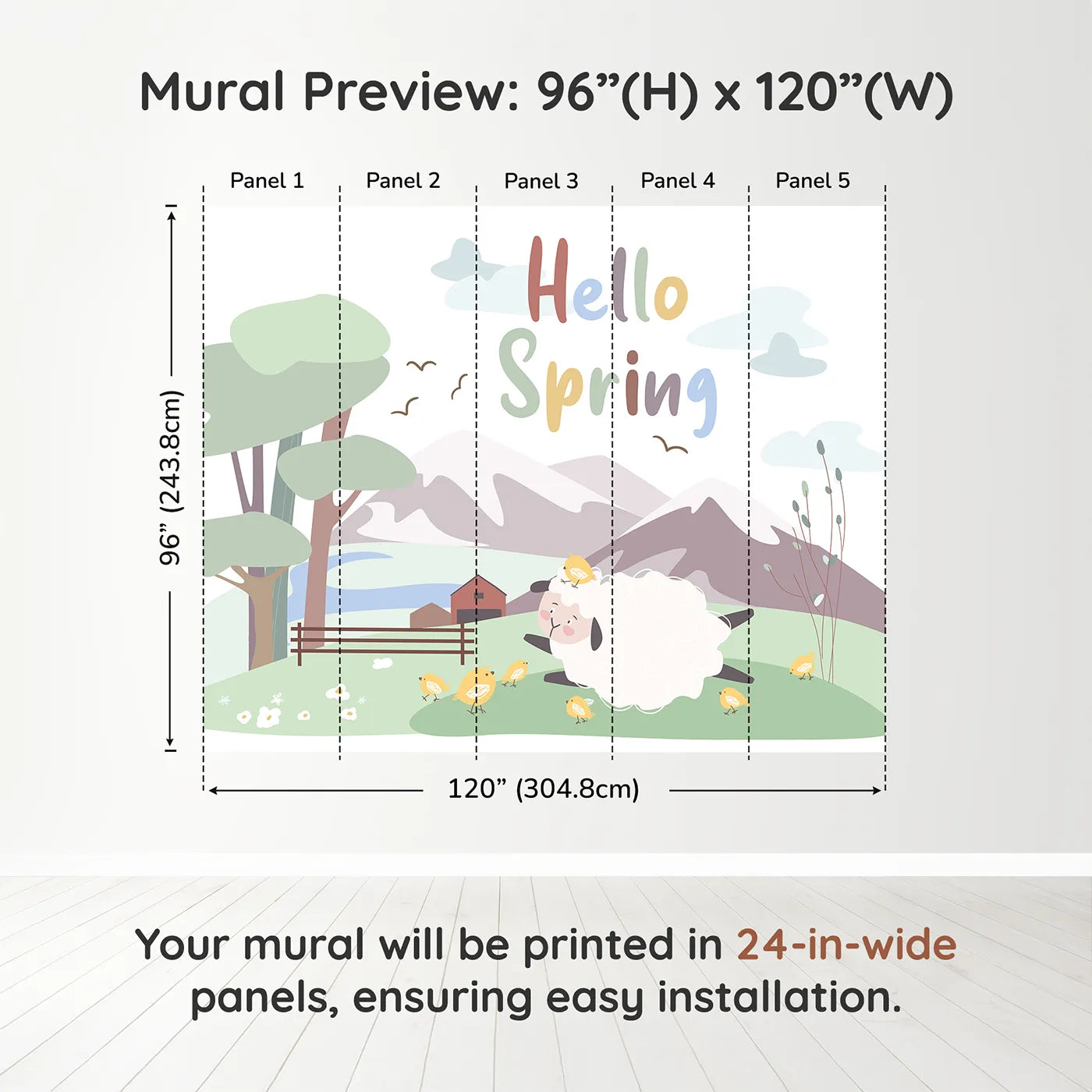 Mural Preview: 96”(H) x 120”(W)

Panel 1 Panel 2 Panel 3 Panel 4 Panel 5

96” (243.8cm)

Hello Spring

120” (304.8cm)

Your mural will be printed in 24-in-wide panels, ensuring easy installation.